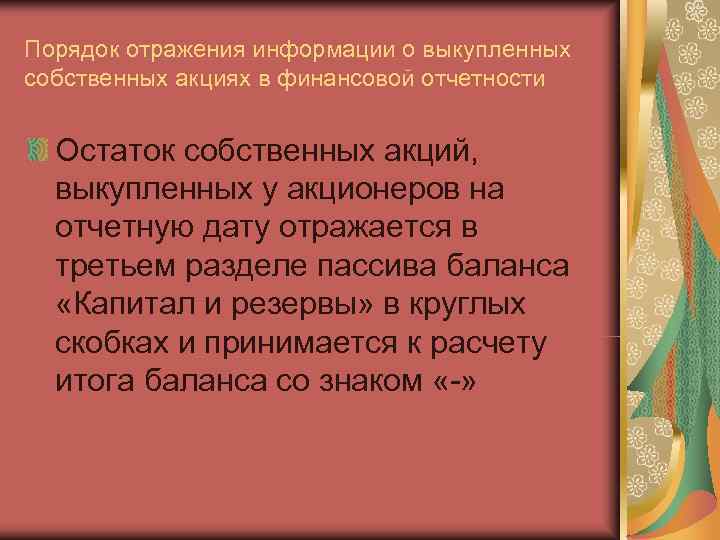 Порядок отражения информации о выкупленных собственных акциях в финансовой отчетности

Остаток собственных акций, выкупленных у акционеров на отчетную дату отражается в третьем разделе пассива баланса «Капитал и резервы» в круглых скобках и принимается к расчету итога баланса со знаком «-»